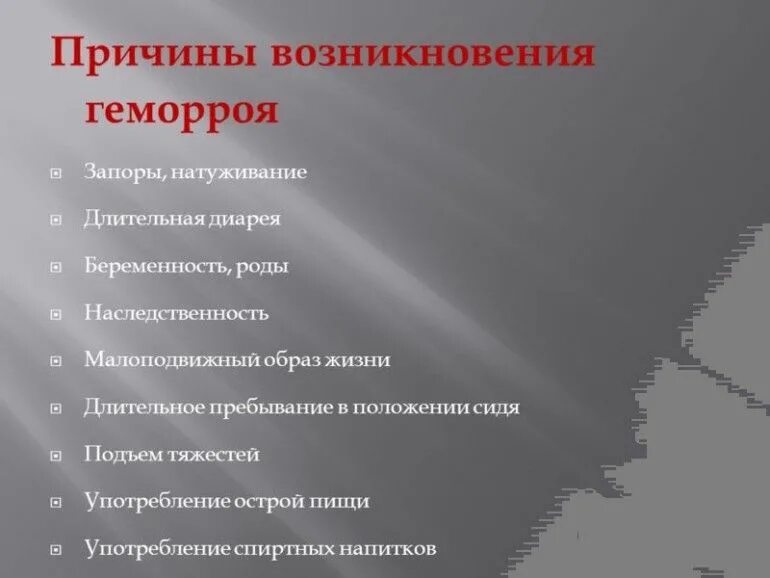 Причины возникновения геморроя

- Запоры, натуживание
- Длительная диарея
- Беременность, роды
- Наследственность
- Малоподвижный образ жизни
- Длительное пребывание в положении сидя
- Подъем тяжестей
- Употребление острой пищи
- Употребление спиртных напитков